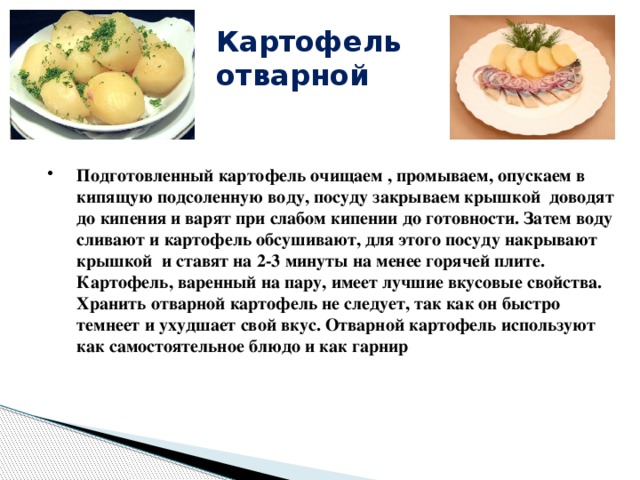 Картофель отварной

• Подготовленный картофель очищаем , промываем, опускаем в кипящую подсоленную воду, посуду закрываем крышкой доводят до кипения и варят при слабом кипении до готовности. Затем воду сливают и картофель обсушивают, для этого посуду накрывают крышкой и ставят на 2-3 минуты на менее горячей плите. Картофель, варенный на пару, имеет лучшие вкусовые свойства. Хранить отварной картофель не следует, так как он быстро темнеет и ухудшает свой вкус. Отварной картофель используют как самостоятельное блюдо и как гарнир